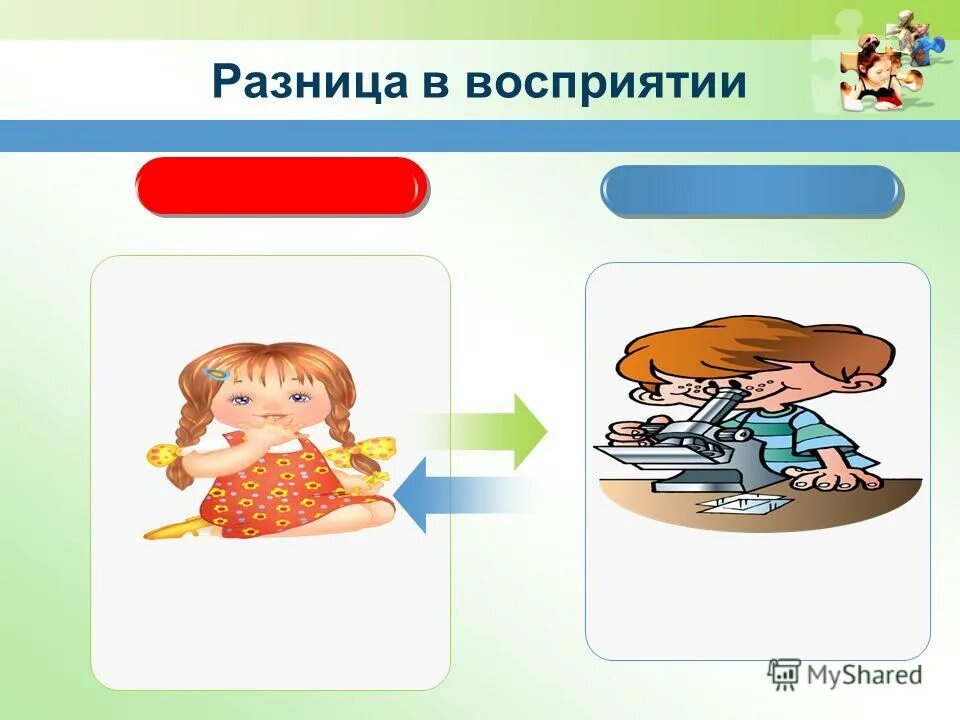 Разница в восприятии

MyShared